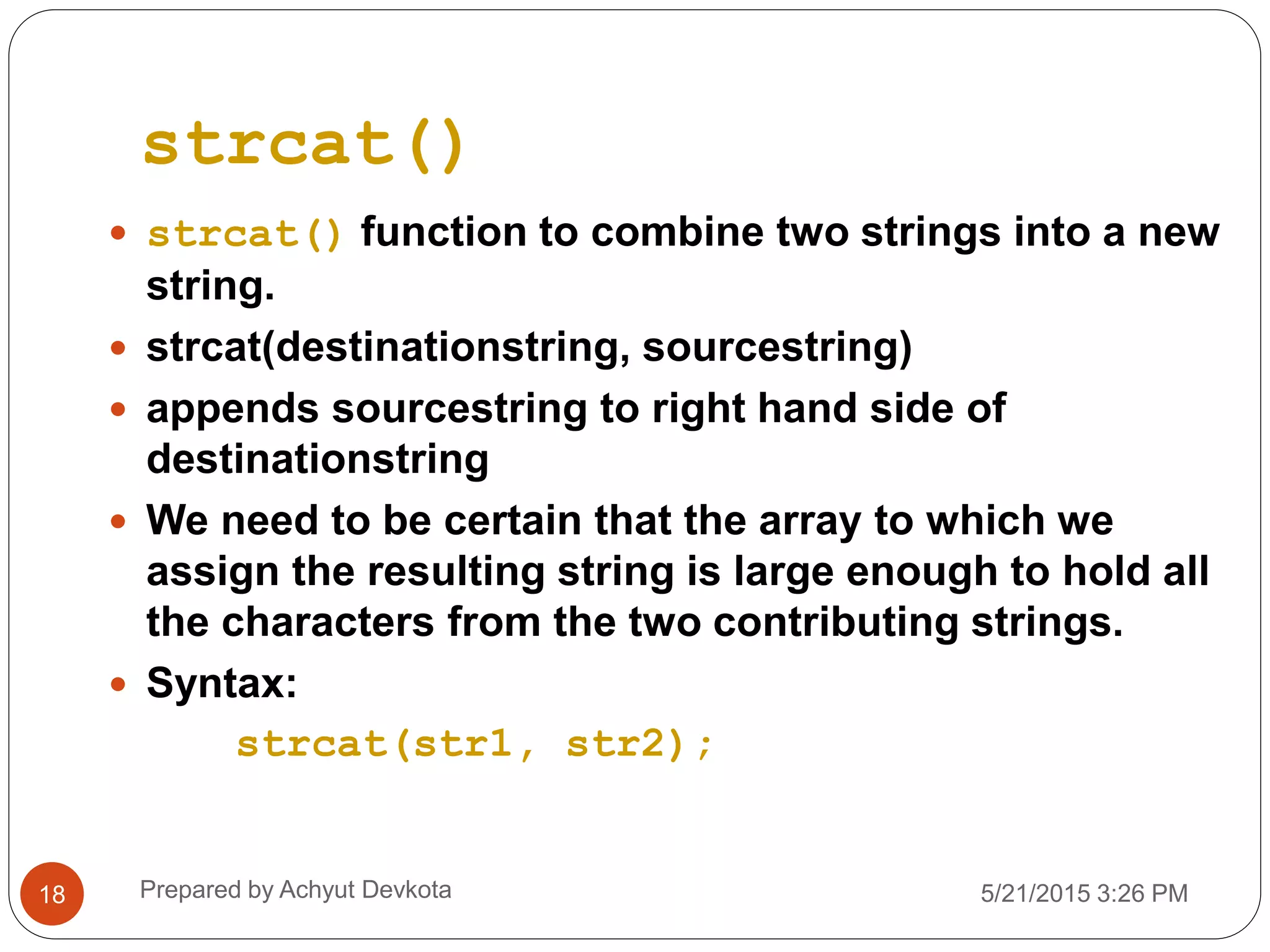 strcat()

- strcat() function to combine two strings into a new string.
- strcat(destinationstring, sourcestring)
- appends sourcestring to right hand side of destinationstring
- We need to be certain that the array to which we assign the resulting string is large enough to hold all the characters from the two contributing strings.
- Syntax:

strcat(str1, str2);

18

Prepared by Achyut Devkota

5/21/2015 3:26 PM